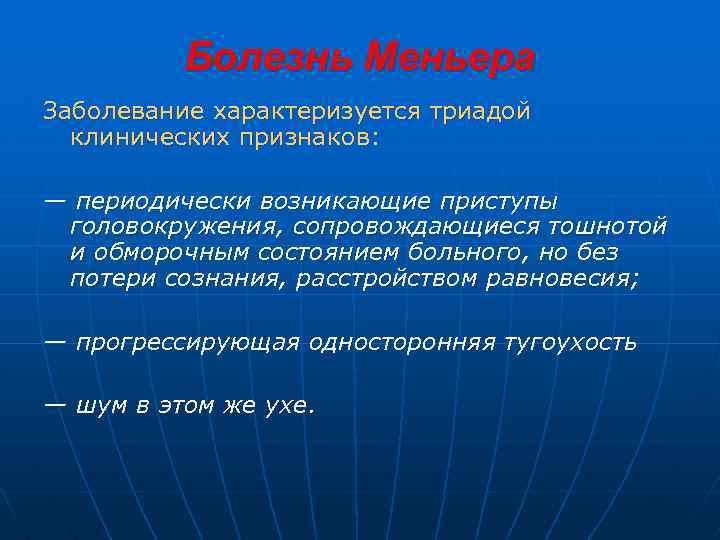 Болезнь Меньера

Заболевание характеризуется триадой клинических признаков:

— периодически возникающие приступы головокружения, сопровождающиеся тошнотой и обморочным состоянием больного, но без потери сознания, расстройством равновесия;

— прогрессирующая односторонняя тугоухость

— шум в этом же ухе.